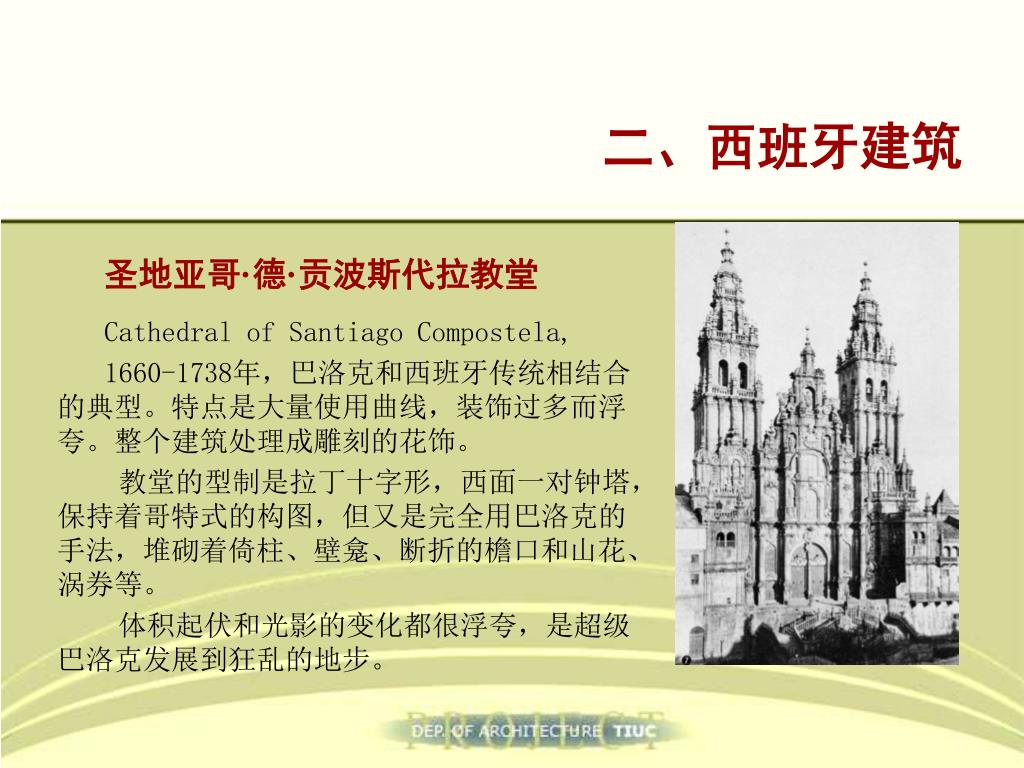 二、西班牙建筑

圣地亚哥·德·贡波斯代拉教堂

Cathedral of Santiago Compostela,

1660-1738年，巴洛克和西班牙传统相结合的典型。特点是大量使用曲线，装饰过多而浮夸。整个建筑处理成雕刻的花饰。

教堂的型制是拉丁十字形，西面一对钟塔，保持着哥特式的构图，但又是完全用巴洛克的手法，堆砌着倚柱、壁龛、断折的檐口和山花、涡券等。

体积起伏和光影的变化都很浮夸，是超级巴洛克发展到狂乱的地步。

PROJECT
DEP. OF ARCHITECTURE TIUC